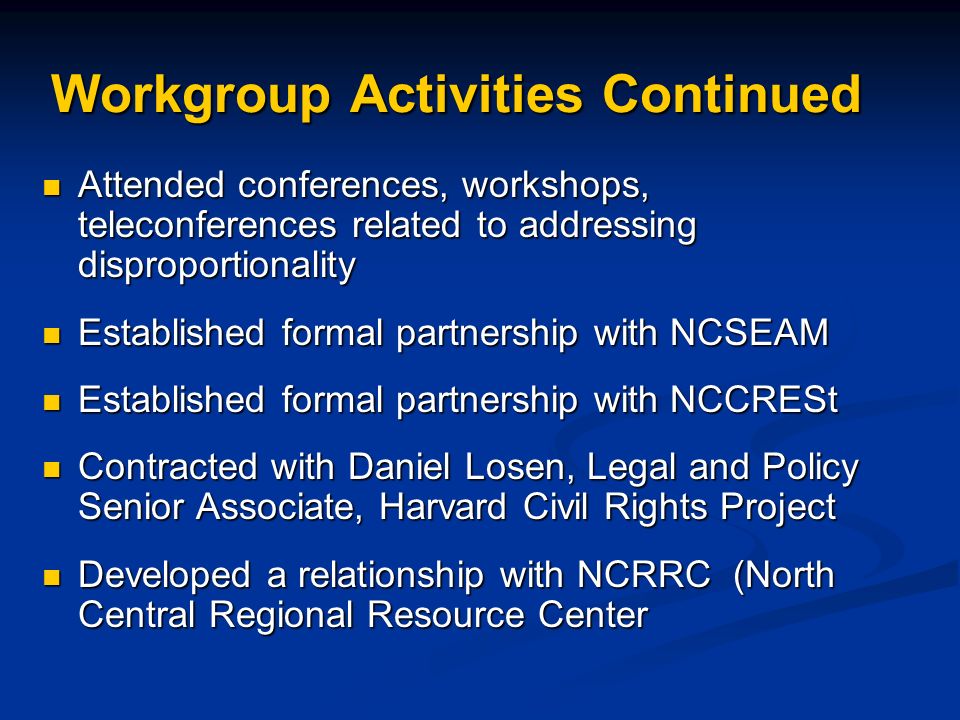 Workgroup Activities Continued

- Attended conferences, workshops, teleconferences related to addressing disproportionality
- Established formal partnership with NCSEAM
- Established formal partnership with NCCRESt
- Contracted with Daniel Losen, Legal and Policy Senior Associate, Harvard Civil Rights Project
- Developed a relationship with NCRRC (North Central Regional Resource Center